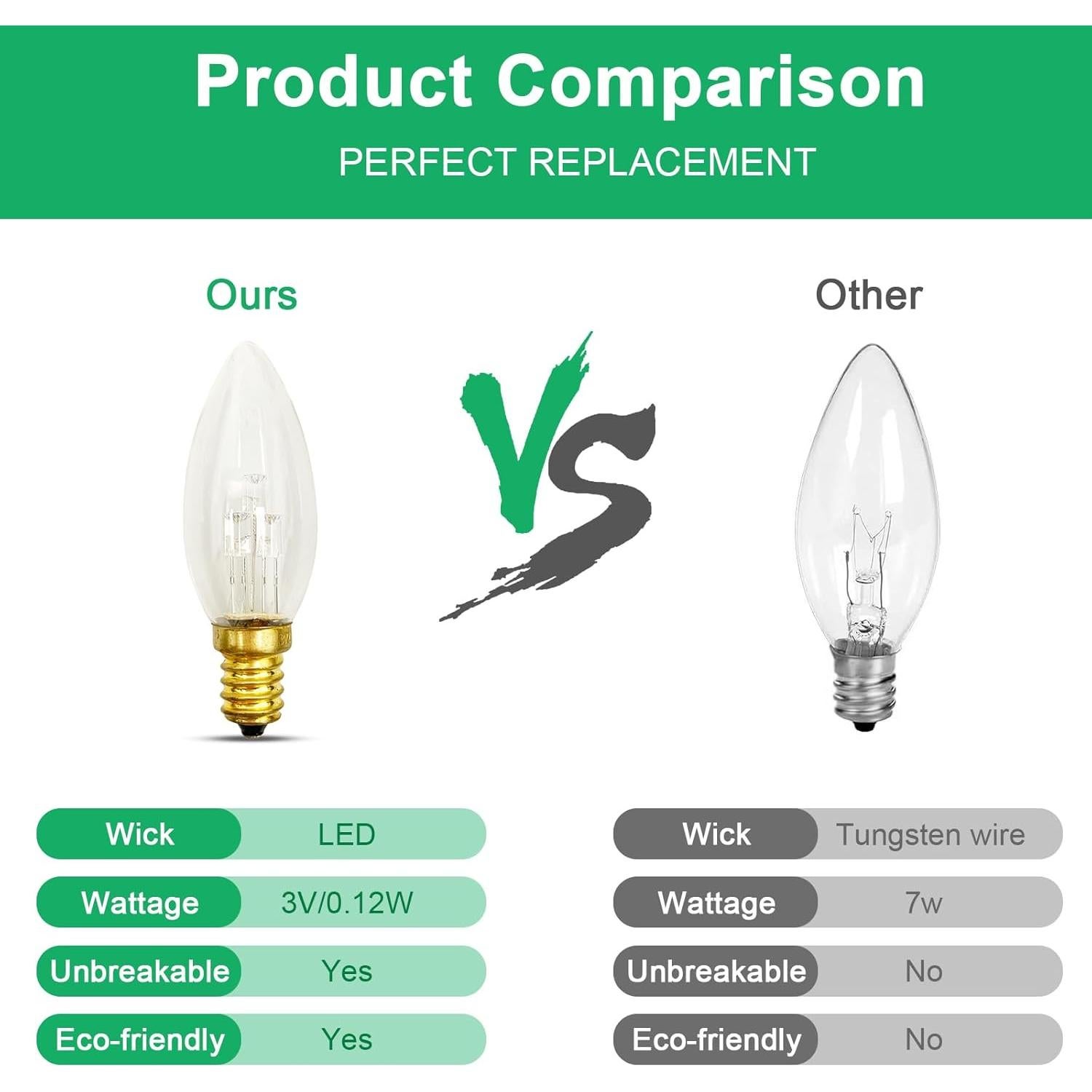 Product Comparison

PERFECT REPLACEMENT

Ours

VS

Other

| Wick | LED |
|---|---|
| Wattage | 3V/0.12W |
| Unbreakable | Yes |
| Eco-friendly | Yes |

| Wick | Tungsten wire |
|---|---|
| Wattage | 7w |
| Unbreakable | No |
| Eco-friendly | No |